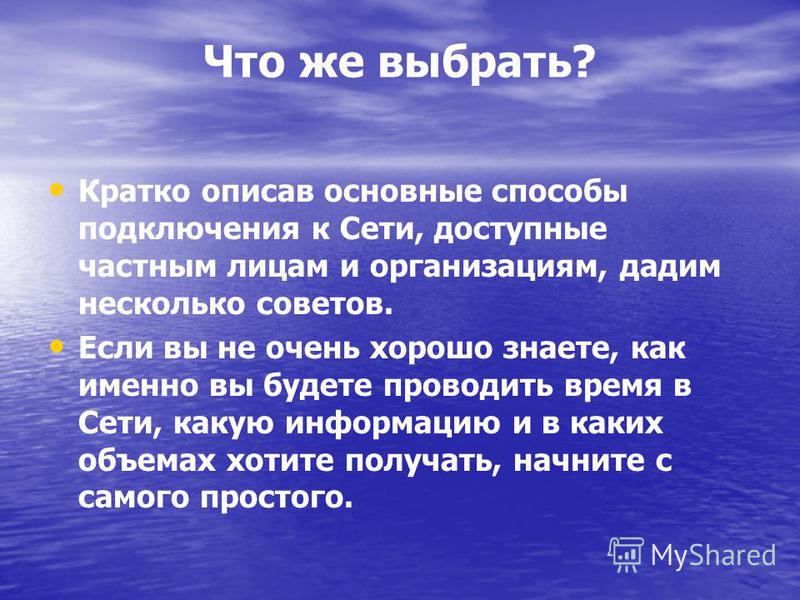 Что же выбрать?

• Кратко описав основные способы подключения к Сети, доступные частным лицам и организациям, дадим несколько советов.

• Если вы не очень хорошо знаете, как именно вы будете проводить время в Сети, какую информацию и в каких объемах хотите получать, начните с самого простого.

MyShared